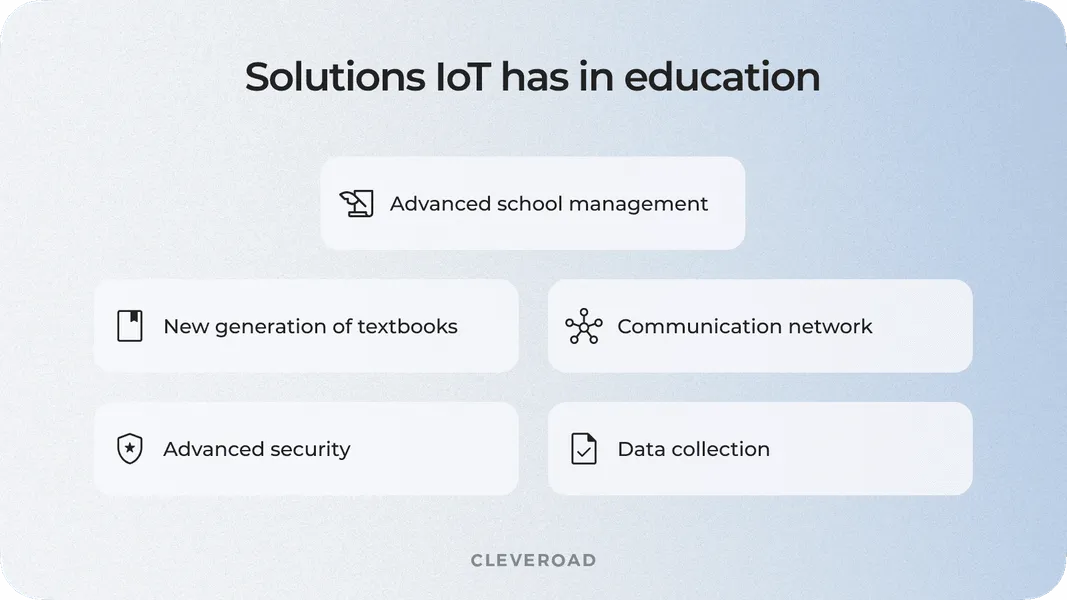 Solutions IoT has in education

Advanced school management

New generation of textbooks

Communication network

Advanced security

Data collection

CLEVEROAD